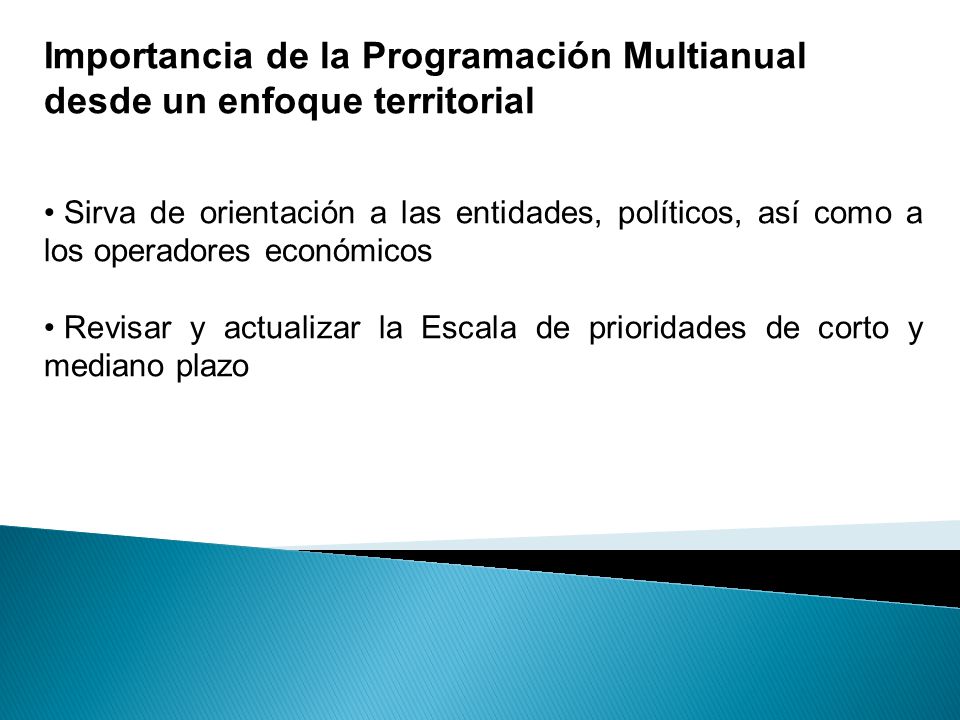 Importancia de la Programación Multianual desde un enfoque territorial

• Sirva de orientación a las entidades, políticos, así como a los operadores económicos

• Revisar y actualizar la Escala de prioridades de corto y mediano plazo